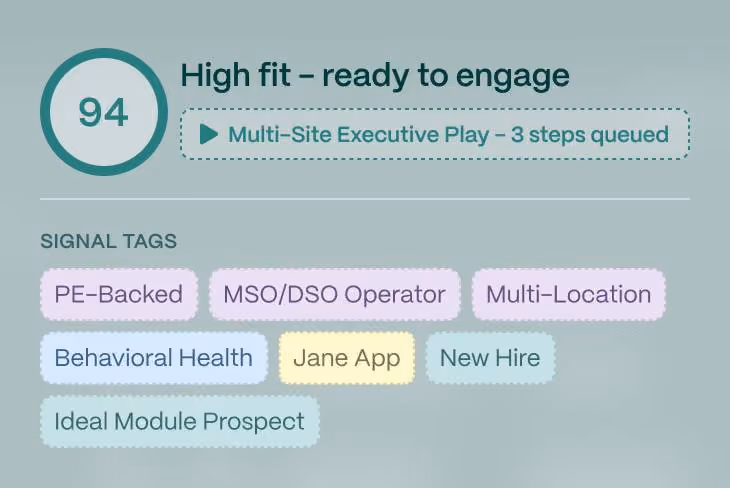 94

High fit – ready to engage

Multi-Site Executive Play – 3 steps queued

SIGNAL TAGS

PE-Backed
MSO/DSO Operator
Multi-Location
Behavioral Health
Jane App
New Hire
Ideal Module Prospect